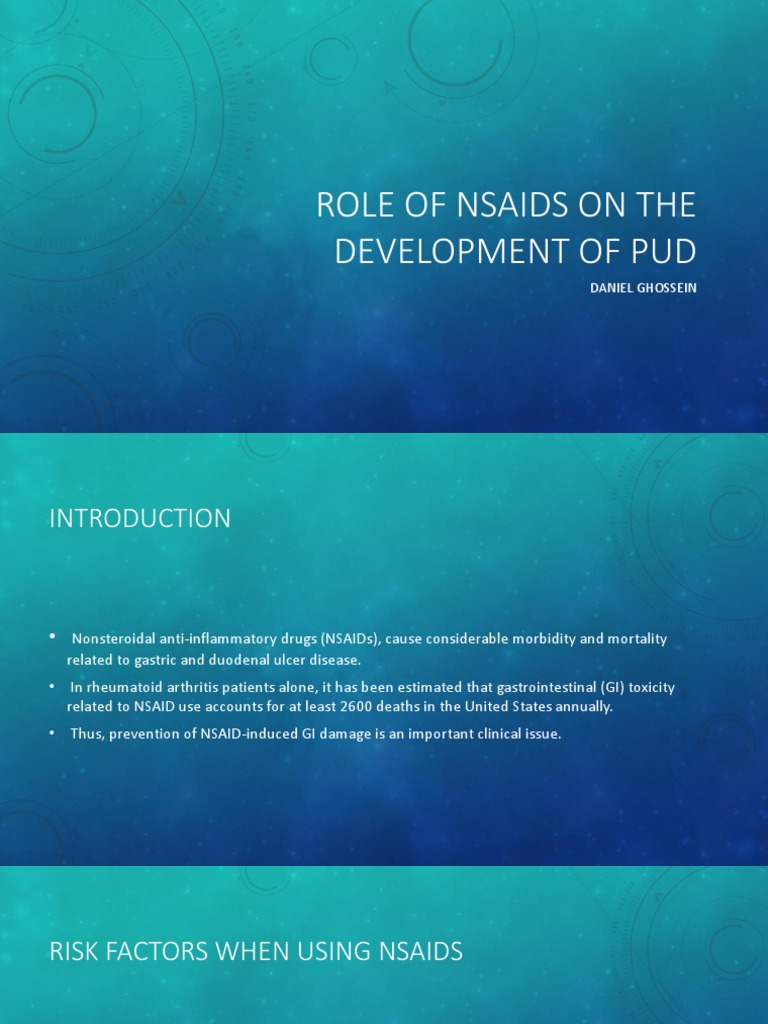 ROLE OF NSAIDS ON THE DEVELOPMENT OF PUD

DANIEL GHOSSEIN

INTRODUCTION

• Nonsteroidal anti-inflammatory drugs (NSAIDs), cause considerable morbidity and mortality related to gastric and duodenal ulcer disease.

• In rheumatoid arthritis patients alone, it has been estimated that gastrointestinal (GI) toxicity related to NSAID use accounts for at least 2600 deaths in the United States annually.

• Thus, prevention of NSAID-induced GI damage is an important clinical issue.

RISK FACTORS WHEN USING NSAIDS